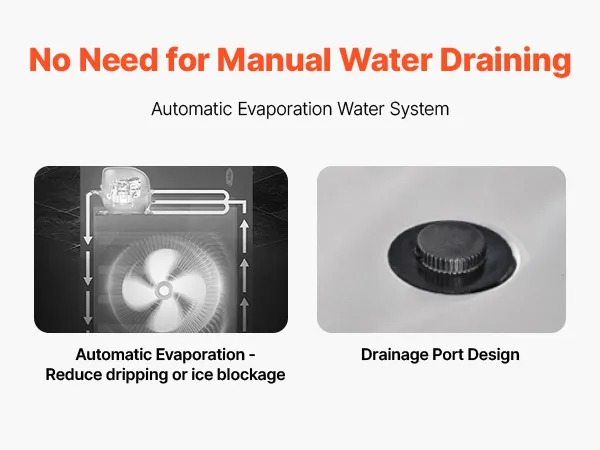 No Need for Manual Water Draining

Automatic Evaporation Water System

Automatic Evaporation - Reduce dripping or ice blockage

Drainage Port Design